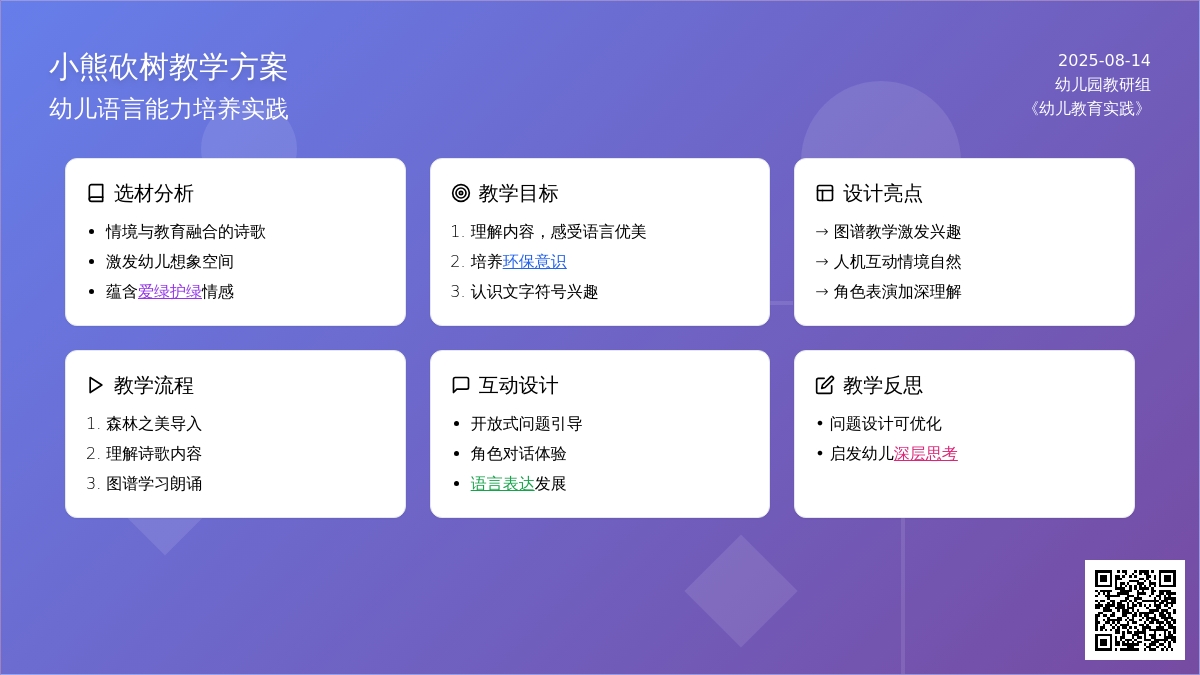 小熊砍树教学方案
幼儿语言能力培养实践

2025-08-14
幼儿园教研组
《幼儿教育实践》

选材分析
- 情境与教育融合的诗歌
- 激发幼儿想象空间
- 蕴含爱绿护绿情感

教学目标
1. 理解内容，感受语言优美
2. 培养环保意识
3. 认识文字符号兴趣

设计亮点
→ 图谱教学激发兴趣
→ 人机互动情境自然
→ 角色表演加深理解

教学流程
1. 森林之美导入
2. 理解诗歌内容
3. 图谱学习朗诵

互动设计
- 开放式问题引导
- 角色对话体验
- 语言表达发展

教学反思
- 问题设计可优化
- 启发幼儿深层思考